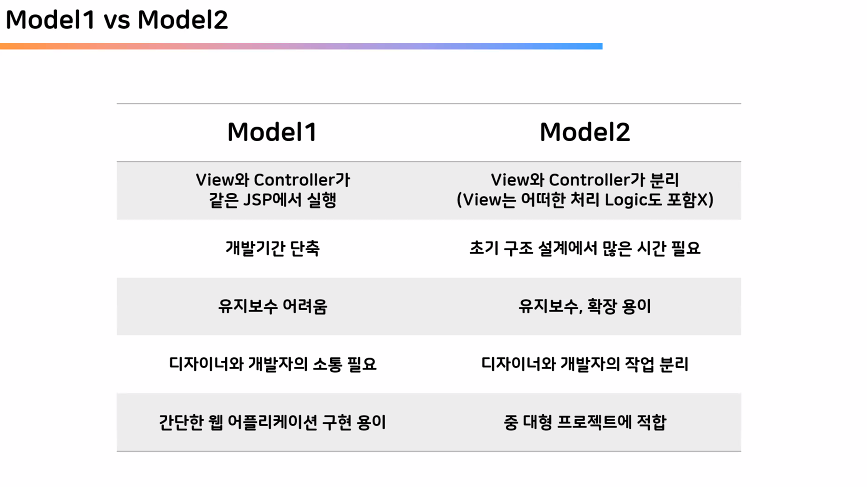 Model1 vs Model2

| Model1 | Model2 |
|---|---|
| View와 Controller가 같은 JSP에서 실행 | View와 Controller가 분리 (View는 어떠한 처리 Logic도 포함X) |
| 개발기간 단축 | 초기 구조 설계에서 많은 시간 필요 |
| 유지보수 어려움 | 유지보수, 확장 용이 |
| 디자이너와 개발자의 소통 필요 | 디자이너와 개발자의 작업 분리 |
| 간단한 웹 어플리케이션 구현 용이 | 중 대형 프로젝트에 적합 |